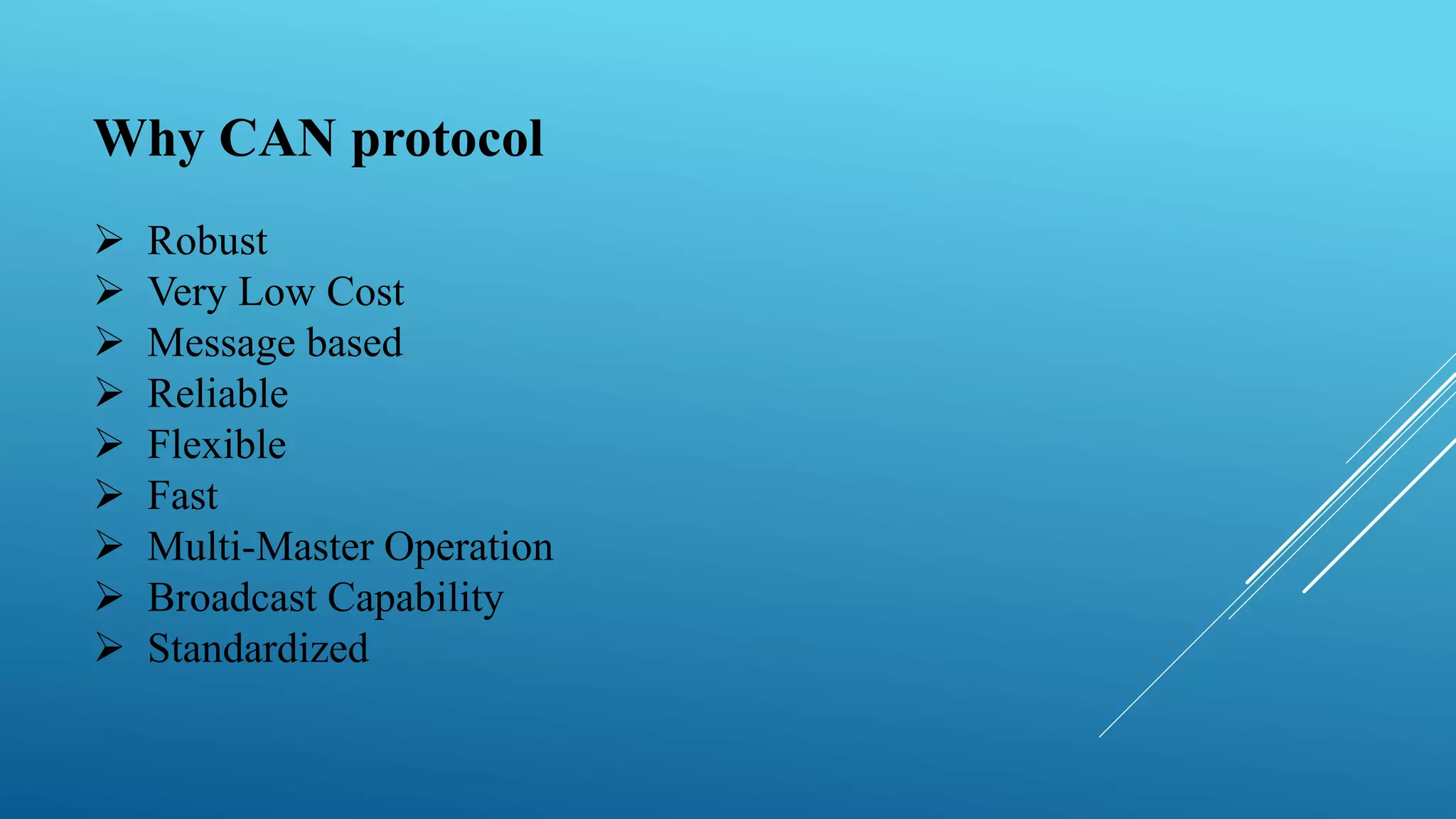 Why CAN protocol

➢ Robust
➢ Very Low Cost
➢ Message based
➢ Reliable
➢ Flexible
➢ Fast
➢ Multi-Master Operation
➢ Broadcast Capability
➢ Standardized